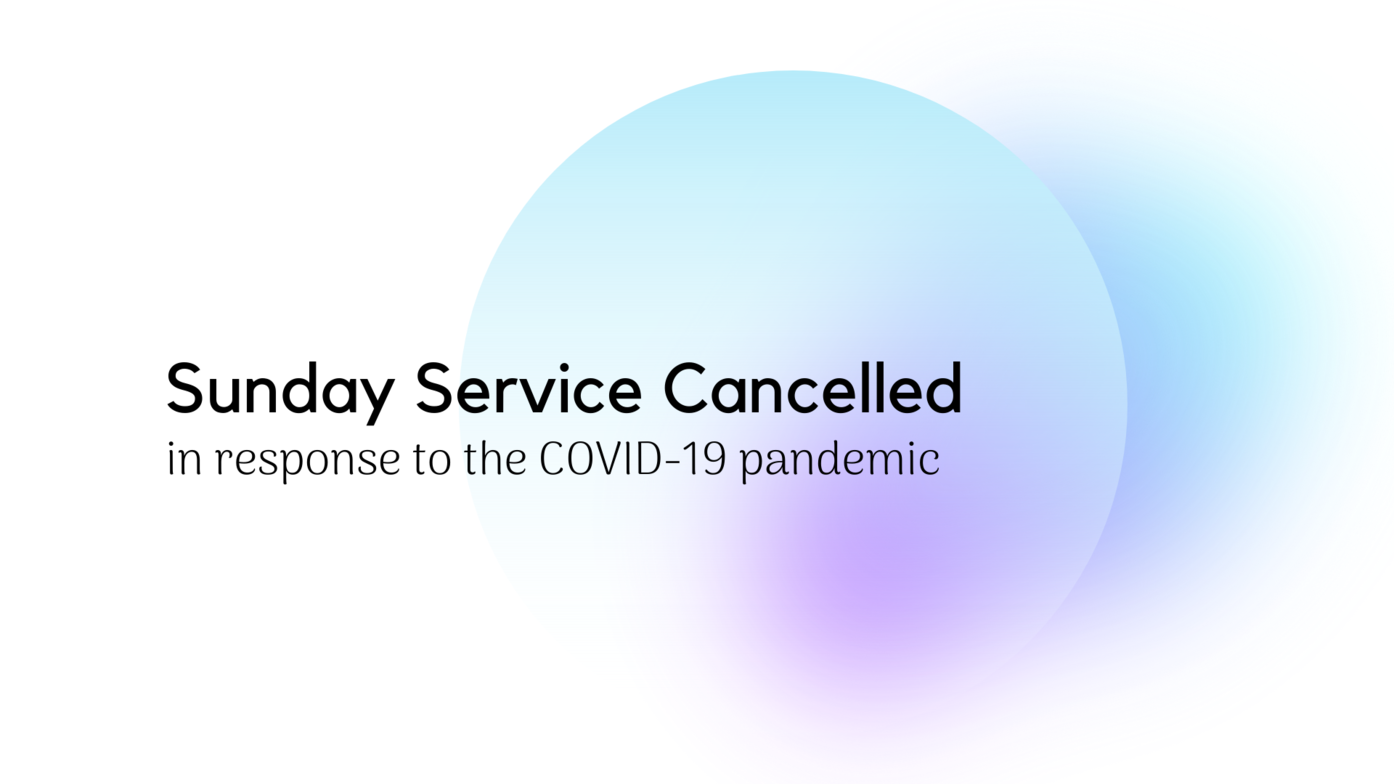 Sunday Service Cancelled
in response to the COVID-19 pandemic